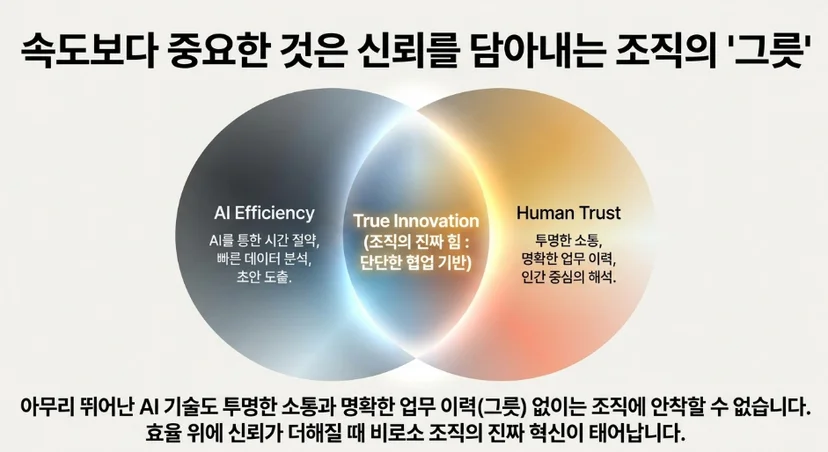 속도보다 중요한 것은 신뢰를 담아내는 조직의 '그릇'

AI Efficiency
AI를 통한 시간 절약,
빠른 데이터 분석,
초안 도출.

True Innovation
(조직의 진짜 힘 :
단단한 협업 기반)

Human Trust
투명한 소통,
명확한 업무 이력,
인간 중심의 해석.

아무리 뛰어난 AI 기술도 투명한 소통과 명확한 업무 이력(그릇) 없이는 조직에 안착할 수 없습니다.
효율 위에 신뢰가 더해질 때 비로소 조직의 진짜 혁신이 태어납니다.